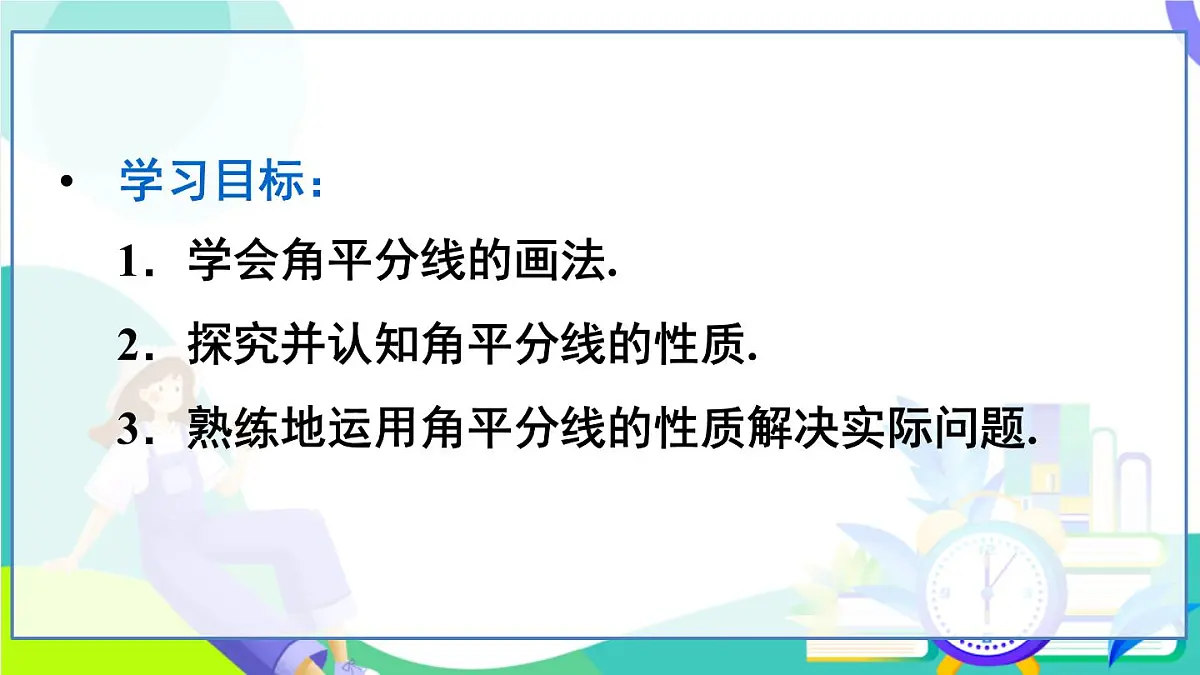 • 学习目标：

1．学会角平分线的画法.

2．探究并认知角平分线的性质.

3．熟练地运用角平分线的性质解决实际问题.